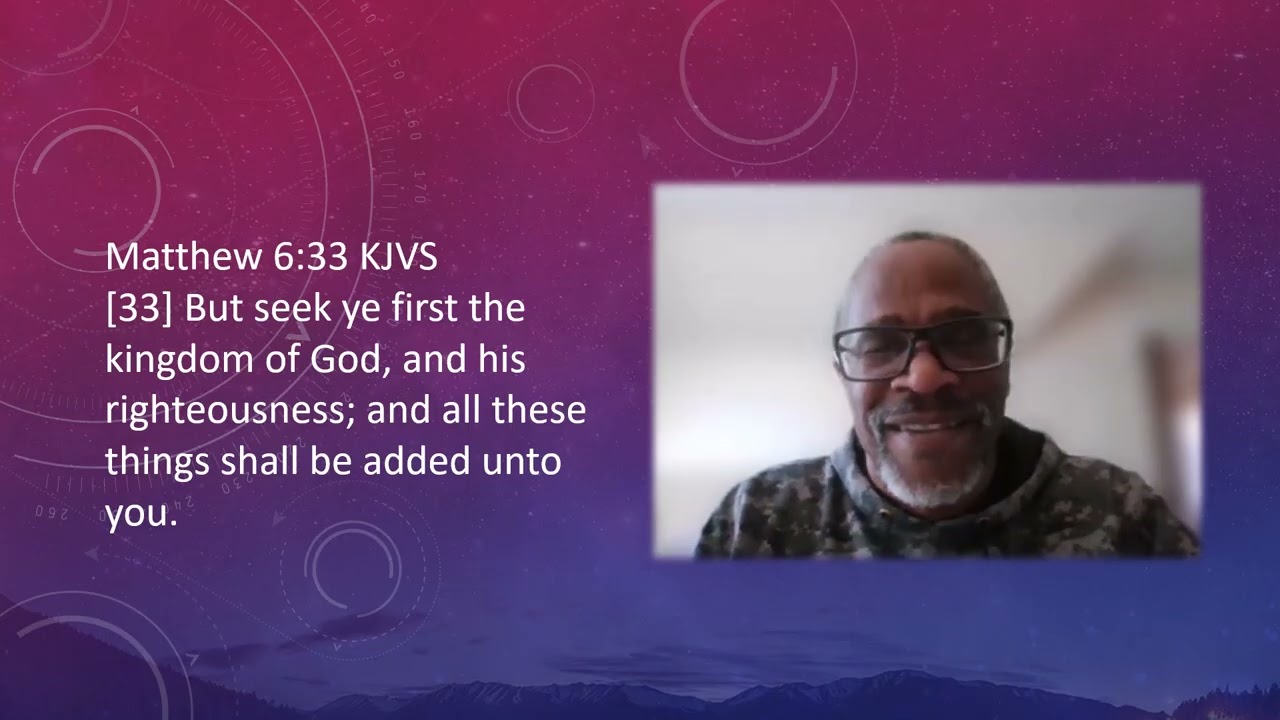 Matthew 6:33 KJVS
[33] But seek ye first the kingdom of God, and his righteousness; and all these things shall be added unto you.